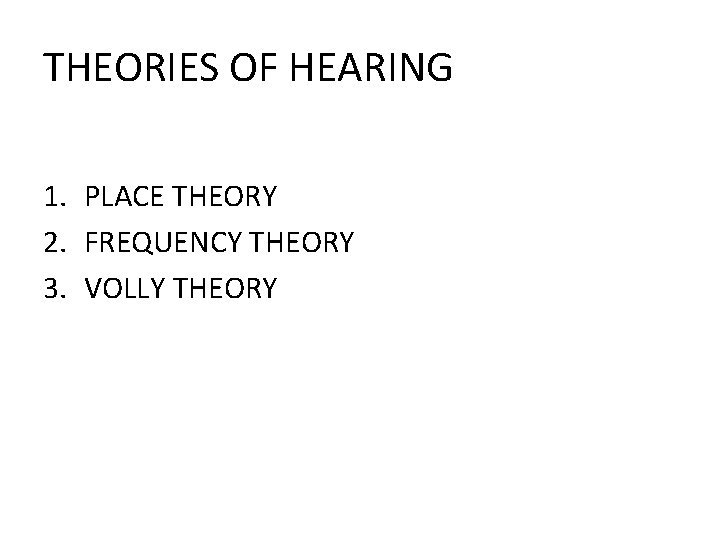 THEORIES OF HEARING

1. PLACE THEORY
2. FREQUENCY THEORY
3. VOLLY THEORY